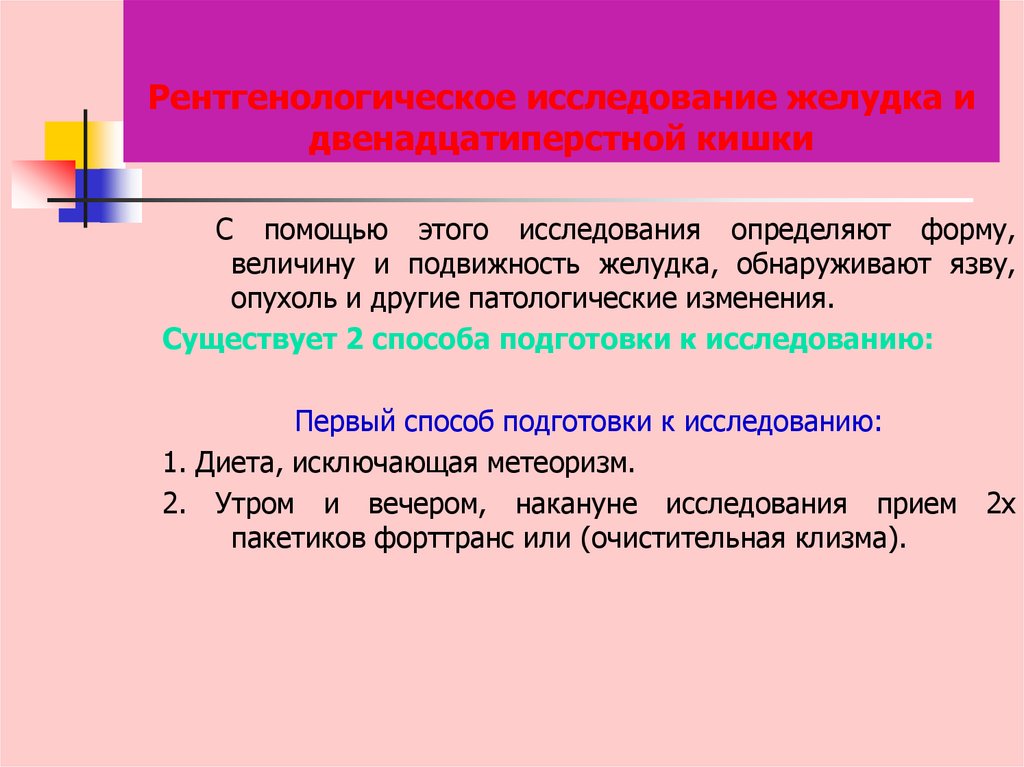 Рентгенологическое исследование желудка и двенадцатиперстной кишки

С помощью этого исследования определяют форму, величину и подвижность желудка, обнаруживают язву, опухоль и другие патологические изменения.

Существует 2 способа подготовки к исследованию:

Первый способ подготовки к исследованию:

1. Диета, исключающая метеоризм.

2. Утром и вечером, накануне исследования прием 2х пакетиков форттранс или (очистительная клизма).